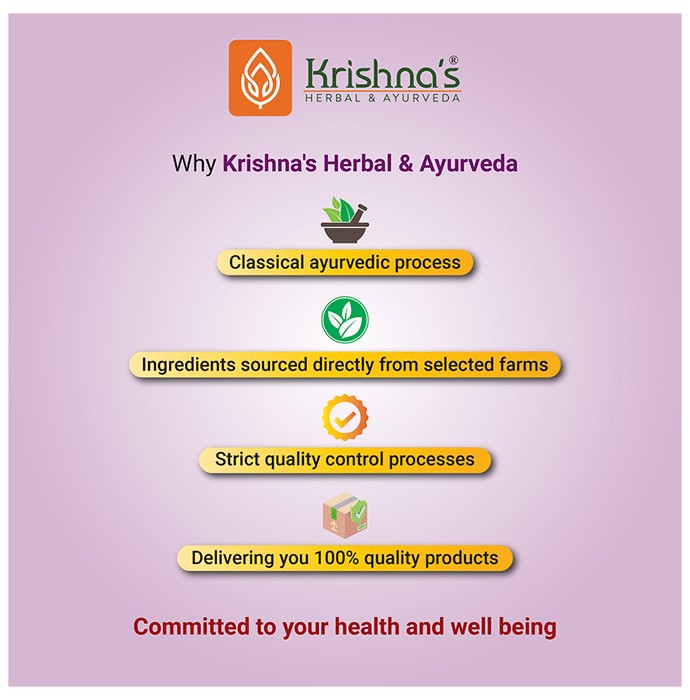 Krishna's®
HERBAL & AYURVEDA

Why Krishna's Herbal & Ayurveda

Classical ayurvedic process

Ingredients sourced directly from selected farms

Strict quality control processes

Delivering you 100% quality products

Committed to your health and well being